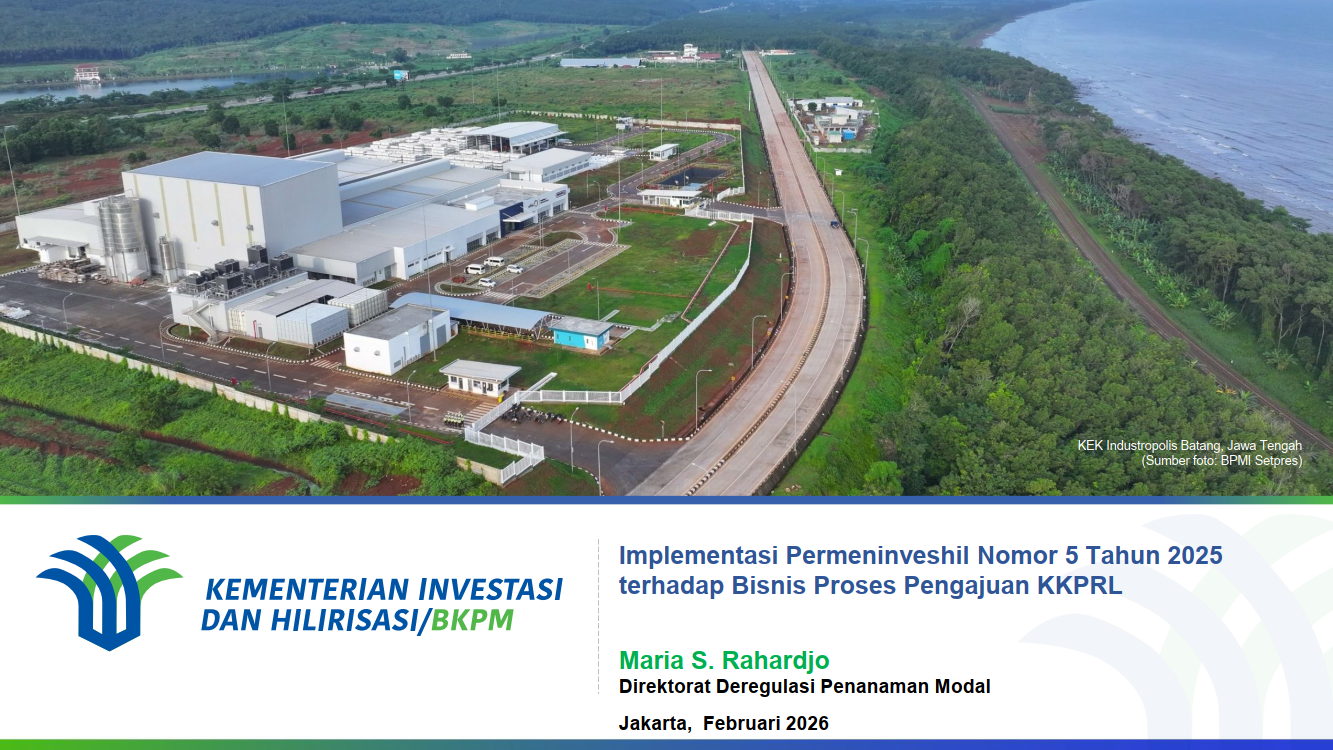 KEK Industropolis Batang, Jawa Tengah
(Sumber foto: BPMI Setpres)

KEMENTERIAN INVESTASI DAN HILIRISASI/BKPM

Implementasi Permeninveshil Nomor 5 Tahun 2025 terhadap Bisnis Proses Pengajuan KKPRL

Maria S. Rahardjo
Direktorat Deregulasi Penanaman Modal

Jakarta, Februari 2026